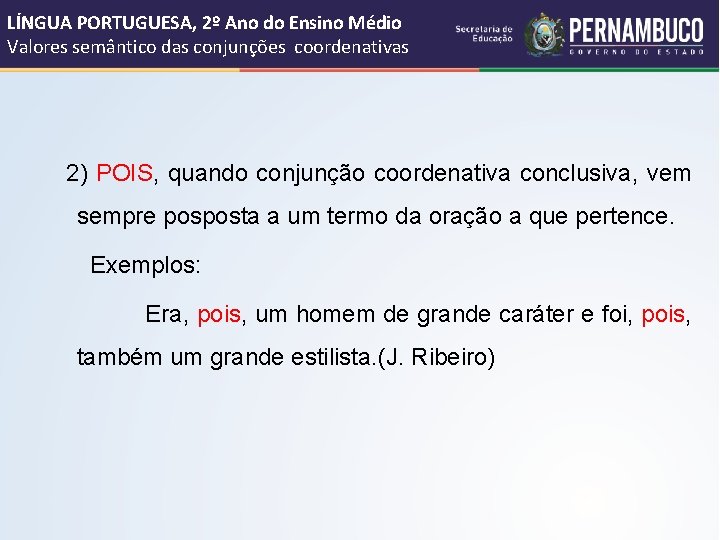 LÍNGUA PORTUGUESA, 2º Ano do Ensino Médio
Valores semântico das conjunções coordenativas

Secretaria de Educação
PERNAMBUCO
GOVERNO DO ESTADO

2) POIS, quando conjunção coordenativa conclusiva, vem sempre posposta a um termo da oração a que pertence.

Exemplos:

Era, pois, um homem de grande caráter e foi, pois, também um grande estilista.(J. Ribeiro)